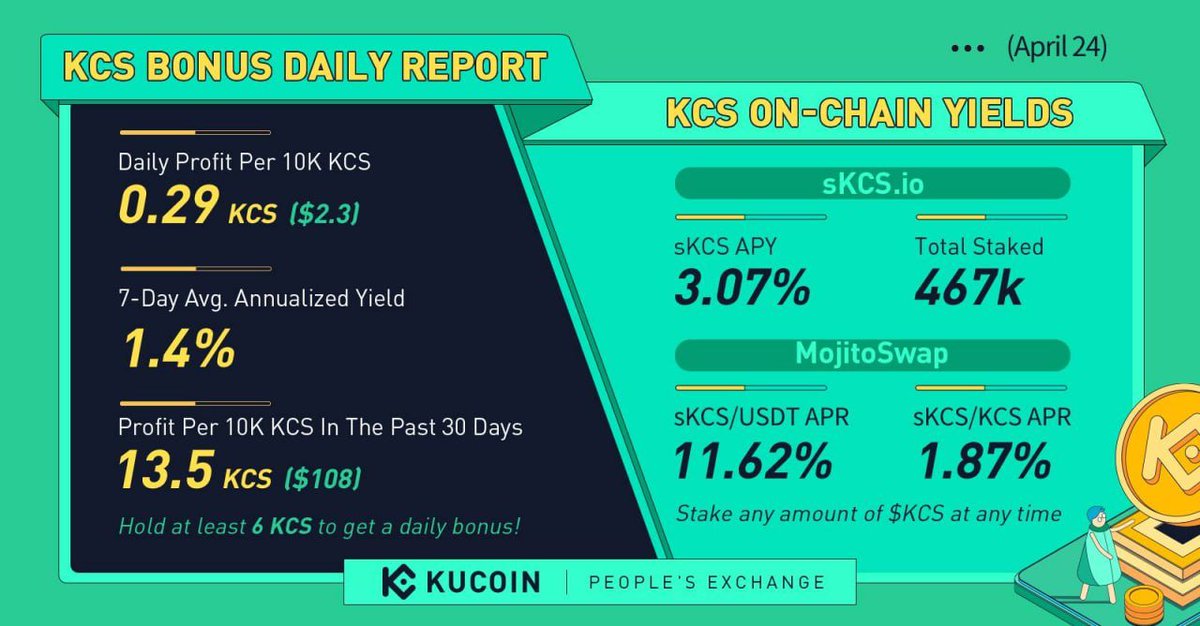 KCS BONUS DAILY REPORT

(April 24)

Daily Profit Per 10K KCS
0.29 KCS ($2.3)

7-Day Avg. Annualized Yield
1.4%

Profit Per 10K KCS In The Past 30 Days
13.5 KCS ($108)

Hold at least 6 KCS to get a daily bonus!

KCS ON-CHAIN YIELDS

sKCS.io

sKCS APY
3.07%

Total Staked
467k

MojitoSwap

sKCS/USDT APR
11.62%

sKCS/KCS APR
1.87%

Stake any amount of $KCS at any time

KUCOIN | PEOPLE'S EXCHANGE